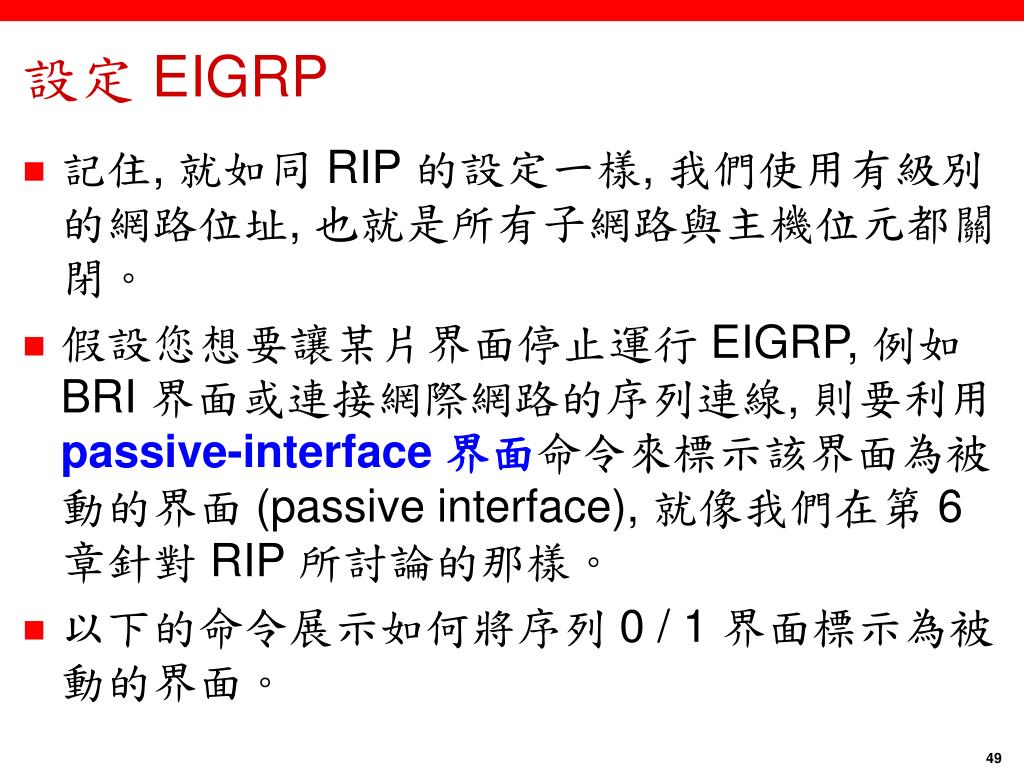 設定 EIGRP

記住, 就如同 RIP 的設定一樣, 我們使用有級別的網路位址, 也就是所有子網路與主機位元都關閉。

假設您想要讓某片界面停止運行 EIGRP, 例如 BRI 界面或連接網際網路的序列連線, 則要利用 passive-interface 界面命令來標示該界面為被動的界面 (passive interface), 就像我們在第 6 章針對 RIP 所討論的那樣。

以下的命令展示如何將序列 0 / 1 界面標示為被動的界面。

49